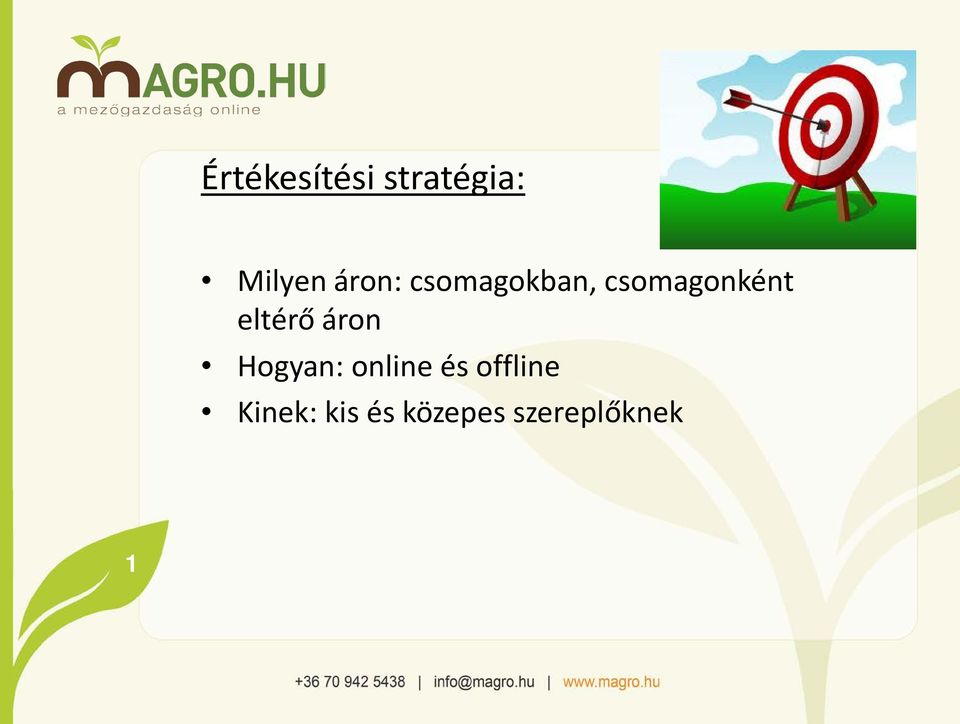 MAGRO.HU
a mezőgazdaság online

Értékesítési stratégia:

• Milyen áron: csomagokban, csomagonként eltérő áron
• Hogyan: online és offline
• Kinek: kis és közepes szereplőknek

1

+36 70 942 5438 | info@magro.hu | www.magro.hu